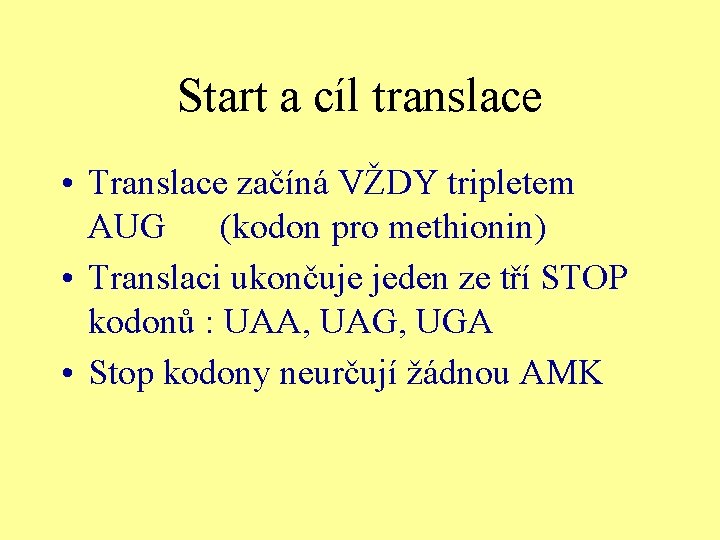 Start a cíl translace

• Translace začíná VŽDY tripletem AUG (kodon pro methionin)

• Translaci ukončuje jeden ze tří STOP kodonů : UAA, UAG, UGA

• Stop kodony neurčují žádnou AMK